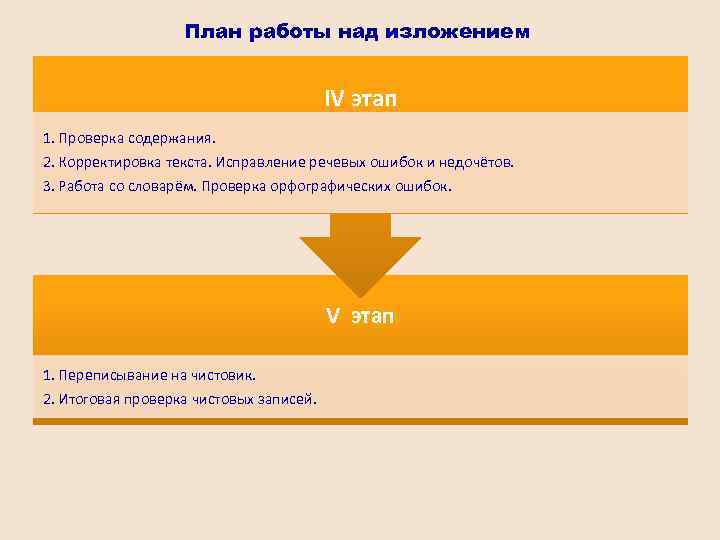 План работы над изложением

IV этап

1. Проверка содержания.
2. Корректировка текста. Исправление речевых ошибок и недочётов.
3. Работа со словарём. Проверка орфографических ошибок.

V этап

1. Переписывание на чистовик.
2. Итоговая проверка чистовых записей.